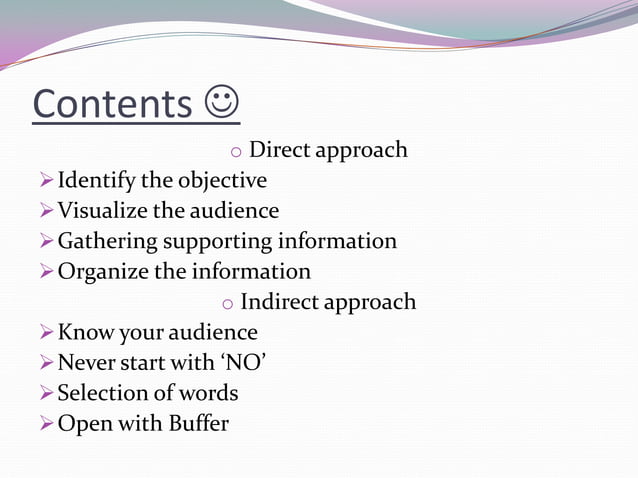 Contents ☺

o Direct approach

➢ Identify the objective
➢ Visualize the audience
➢ Gathering supporting information
➢ Organize the information

o Indirect approach

➢ Know your audience
➢ Never start with ‘NO’
➢ Selection of words
➢ Open with Buffer